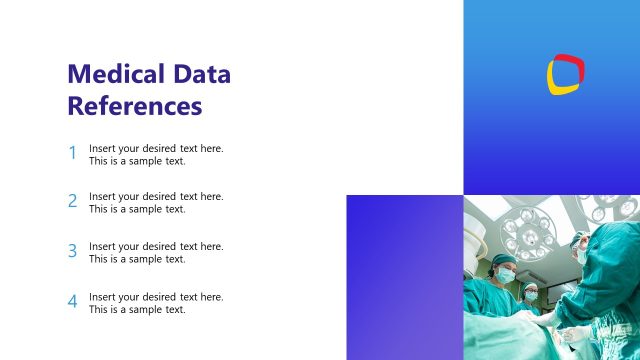 Medical Data References

1 Insert your desired text here. This is a sample text.

2 Insert your desired text here. This is a sample text.

3 Insert your desired text here. This is a sample text.

4 Insert your desired text here. This is a sample text.